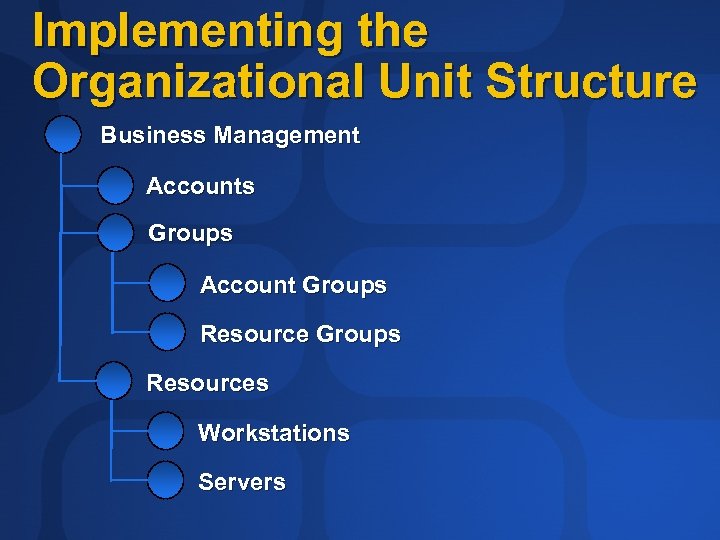 Implementing the Organizational Unit Structure

Business Management

Accounts

Groups

Account Groups

Resource Groups

Resources

Workstations

Servers